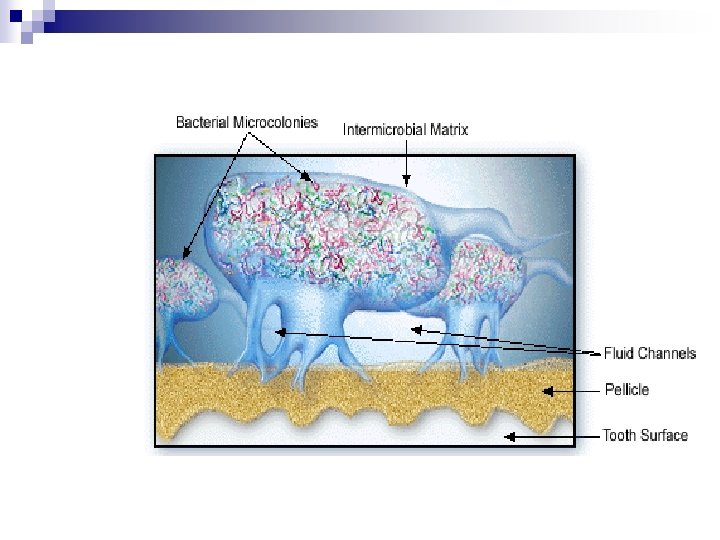 Bacterial Microcolonies

Intermicrobial Matrix

Fluid Channels

Pellicle

Tooth Surface